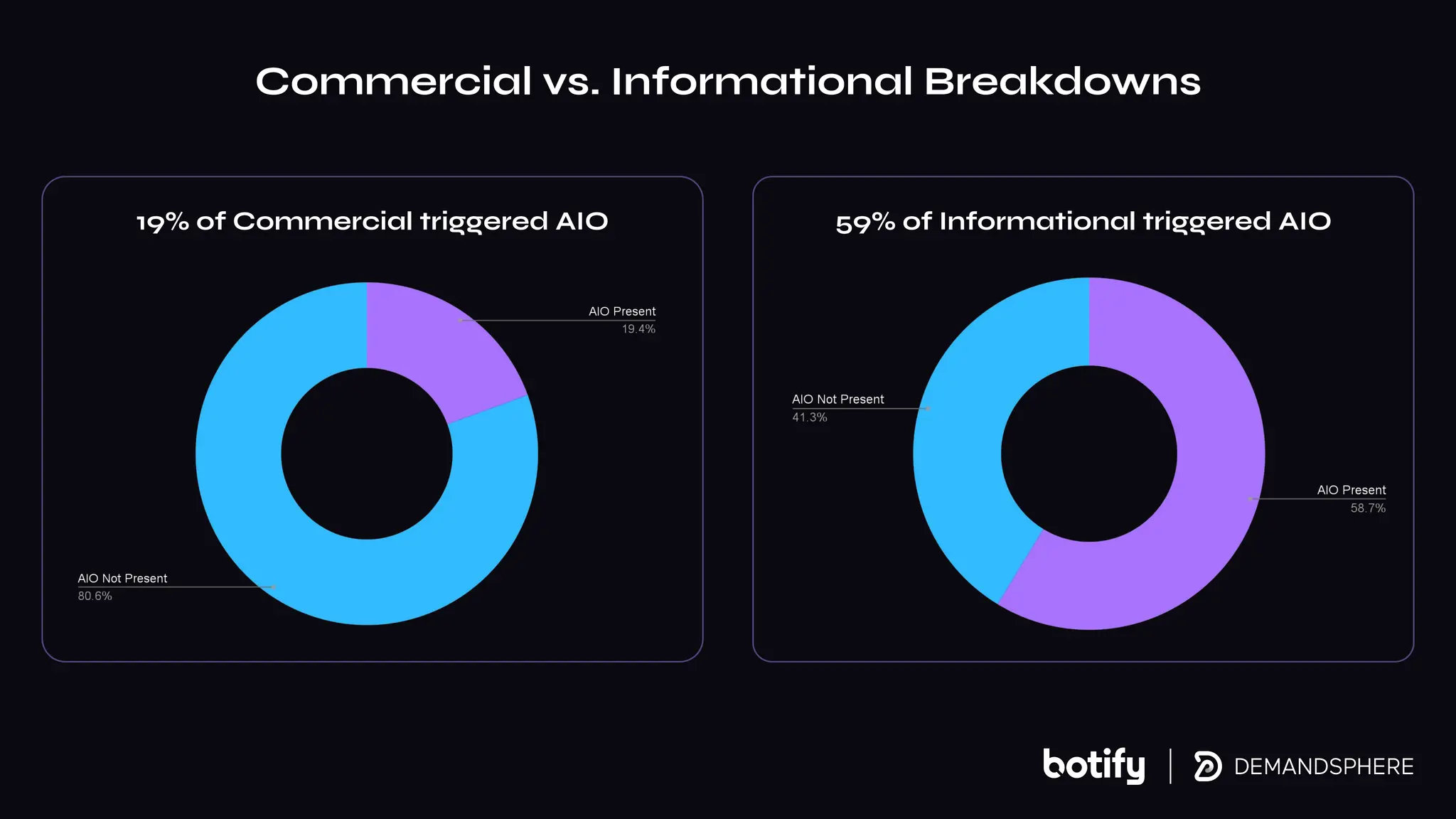 Commercial vs. Informational Breakdowns

19% of Commercial triggered AIO

AIO Present
19.4%

AIO Not Present
80.6%

59% of Informational triggered AIO

AIO Not Present
41.3%

AIO Present
58.7%

botify | DEMANDSPHERE